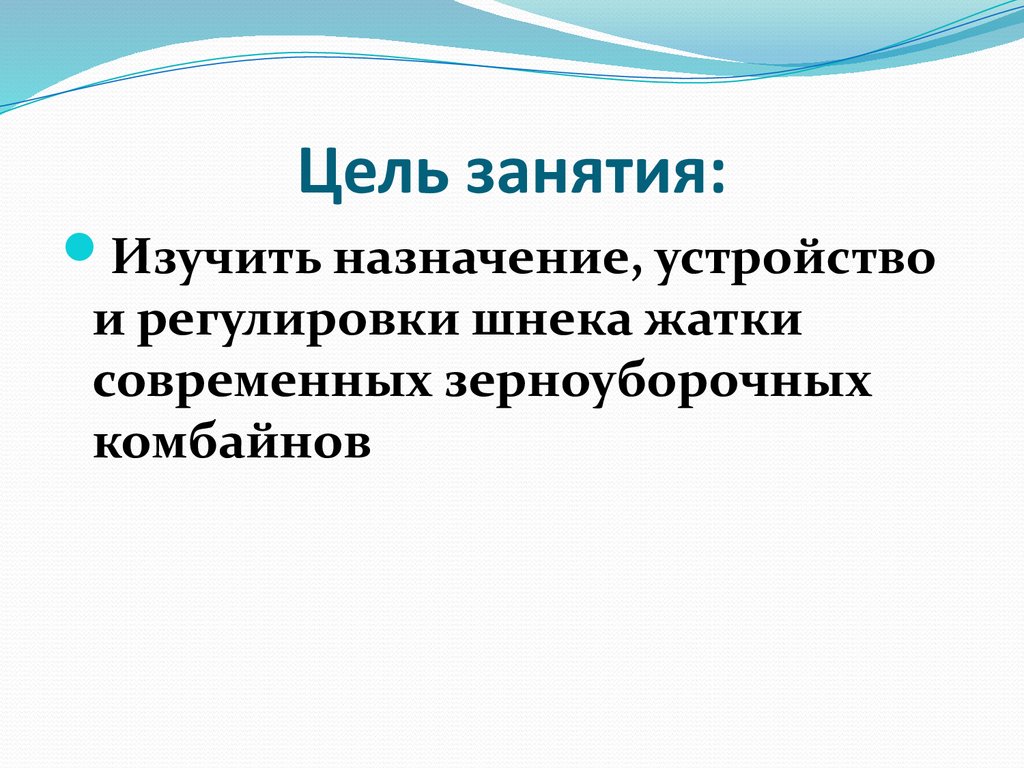 Цель занятия:

Изучить назначение, устройство и регулировки шнека жатки современных зерноуборочных комбайнов